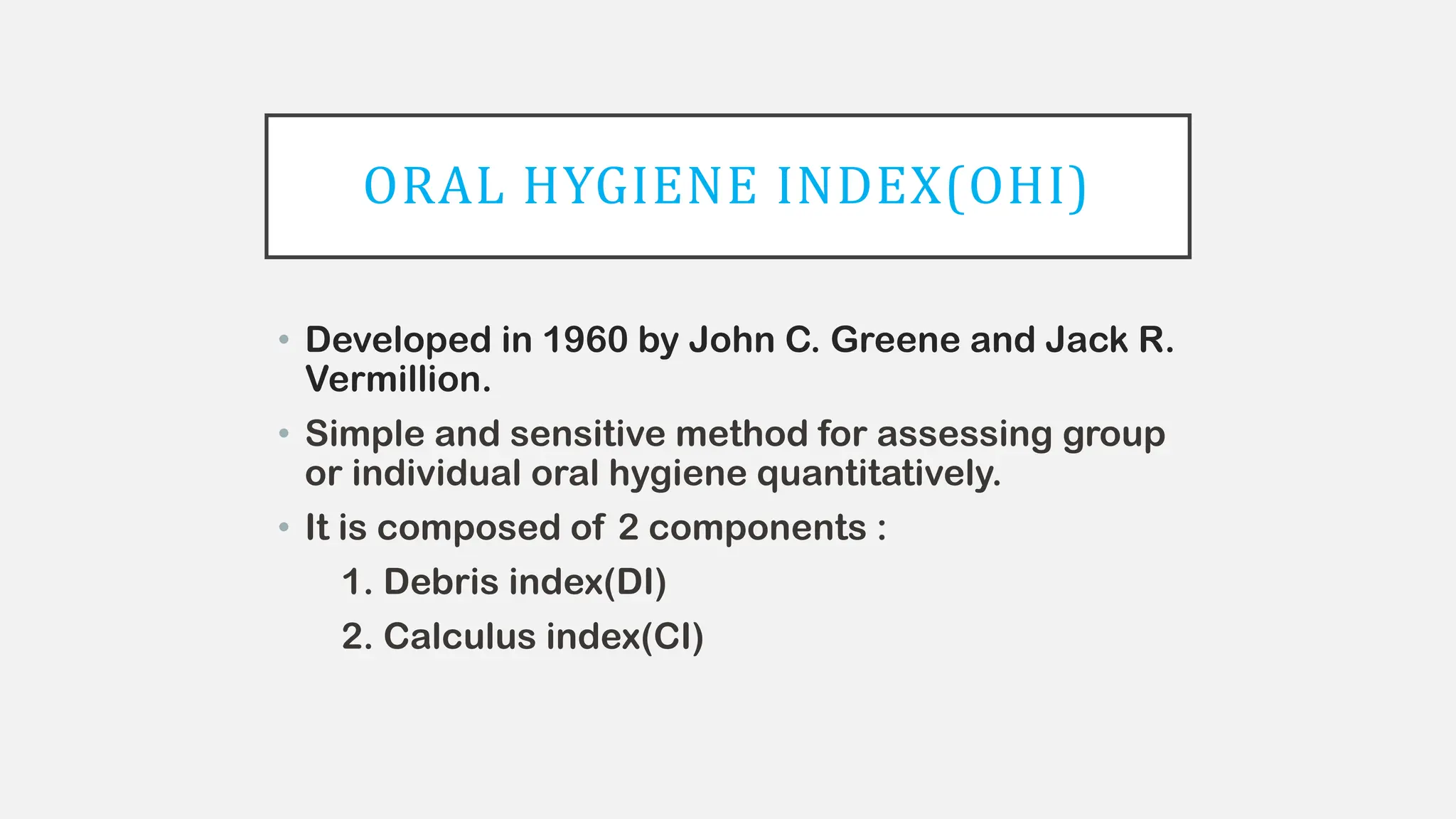 ORAL HYGIENE INDEX(OHI)

• Developed in 1960 by John C. Greene and Jack R. Vermillion.

• Simple and sensitive method for assessing group or individual oral hygiene quantitatively.

• It is composed of 2 components :

1. Debris index(DI)

2. Calculus index(CI)